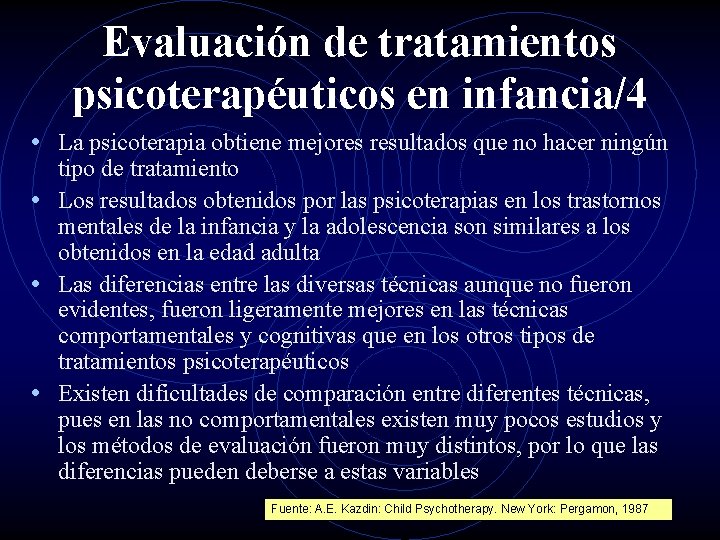 Evaluación de tratamientos psicoterapéuticos en infancia/4

• La psicoterapia obtiene mejores resultados que no hacer ningún tipo de tratamiento

• Los resultados obtenidos por las psicoterapias en los trastornos mentales de la infancia y la adolescencia son similares a los obtenidos en la edad adulta

• Las diferencias entre las diversas técnicas aunque no fueron evidentes, fueron ligeramente mejores en las técnicas comportamentales y cognitivas que en los otros tipos de tratamientos psicoterapéuticos

• Existen dificultades de comparación entre diferentes técnicas, pues en las no comportamentales existen muy pocos estudios y los métodos de evaluación fueron muy distintos, por lo que las diferencias pueden deberse a estas variables

Fuente: A.E. Kazdin: Child Psychotherapy. New York: Pergamon, 1987